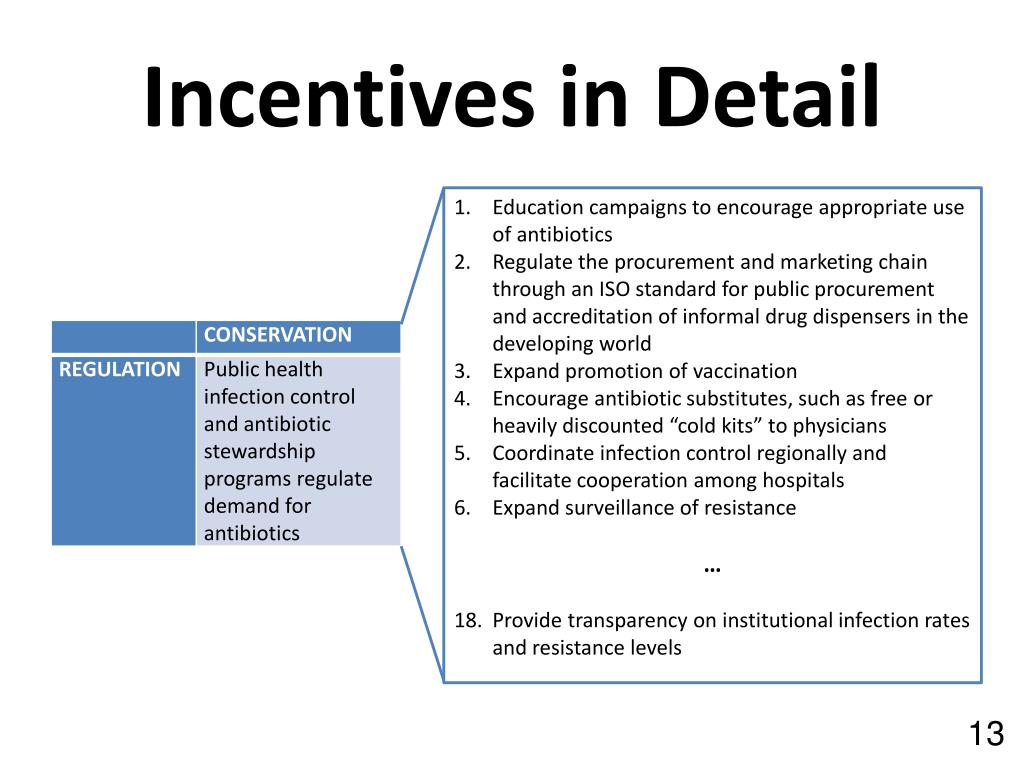 Incentives in Detail

| | CONSERVATION |
|---|---|
| REGULATION | Public health infection control and antibiotic stewardship programs regulate demand for antibiotics |

1. Education campaigns to encourage appropriate use of antibiotics
2. Regulate the procurement and marketing chain through an ISO standard for public procurement and accreditation of informal drug dispensers in the developing world
3. Expand promotion of vaccination
4. Encourage antibiotic substitutes, such as free or heavily discounted “cold kits” to physicians
5. Coordinate infection control regionally and facilitate cooperation among hospitals
6. Expand surveillance of resistance

…

18. Provide transparency on institutional infection rates and resistance levels

13